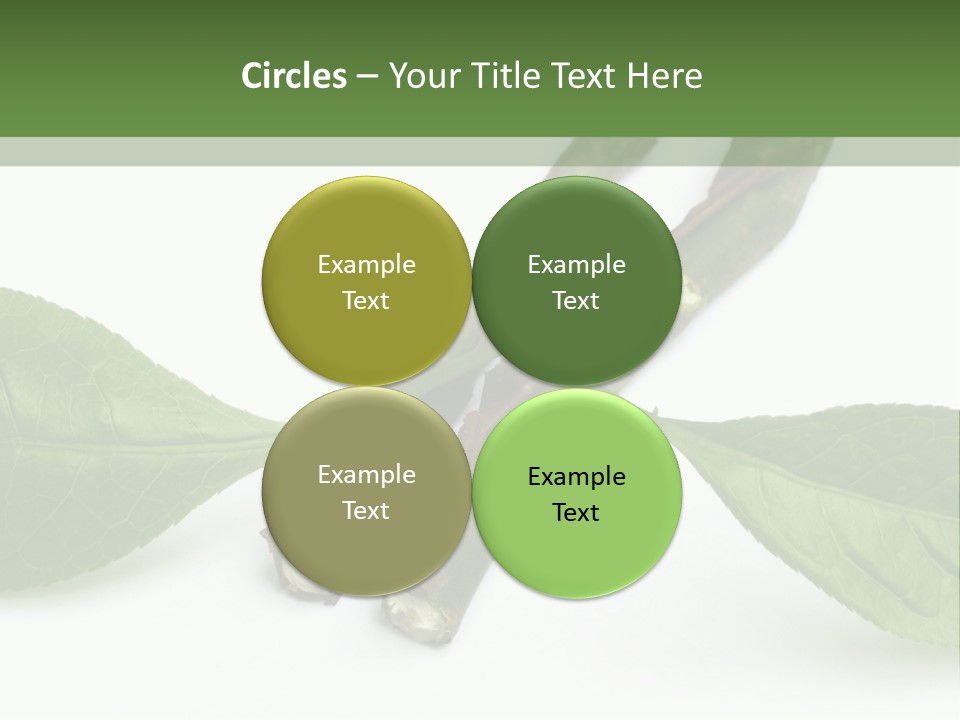 Circles – Your Title Text Here

Example Text

Example Text

Example Text

Example Text